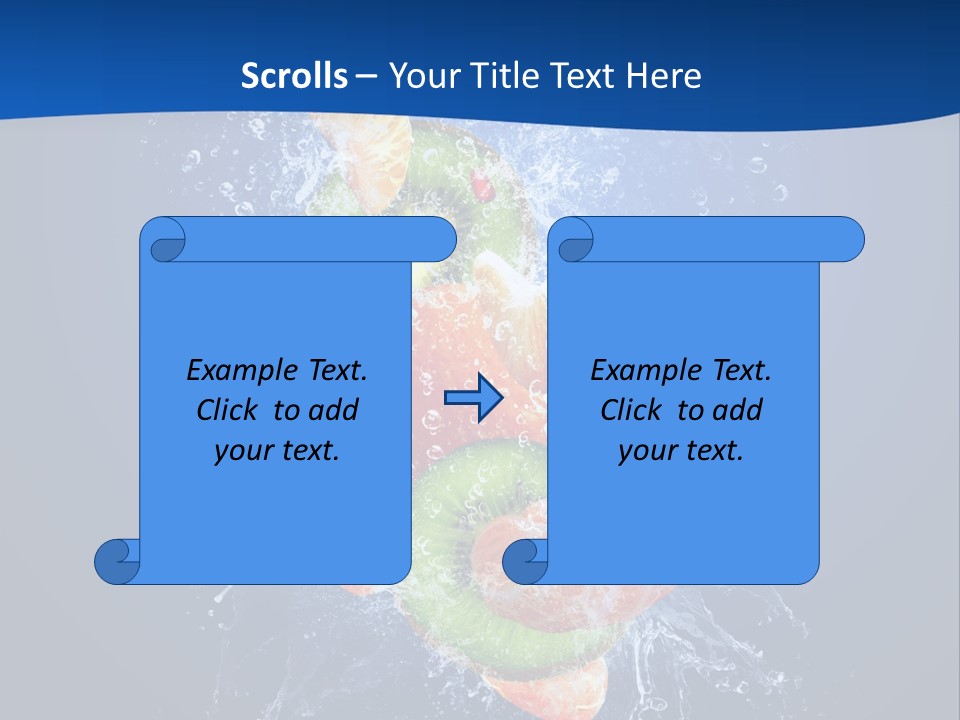 Scrolls – Your Title Text Here

Example Text. Click to add your text.

Example Text. Click to add your text.